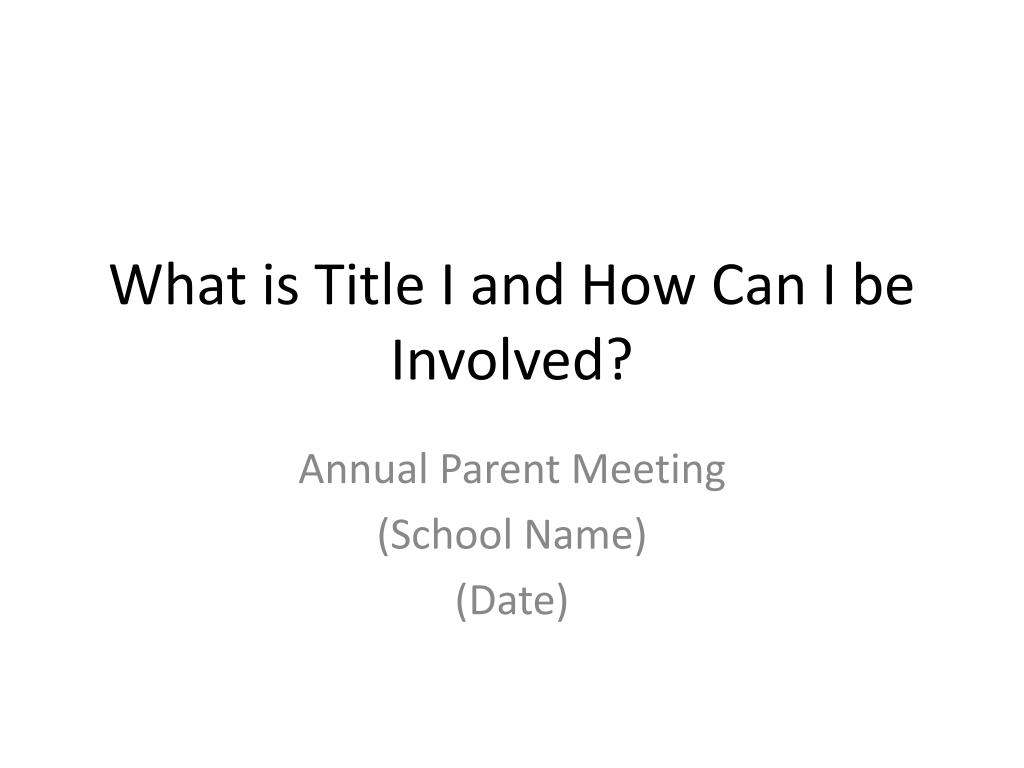 What is Title I and How Can I be Involved?

Annual Parent Meeting
(School Name)
(Date)